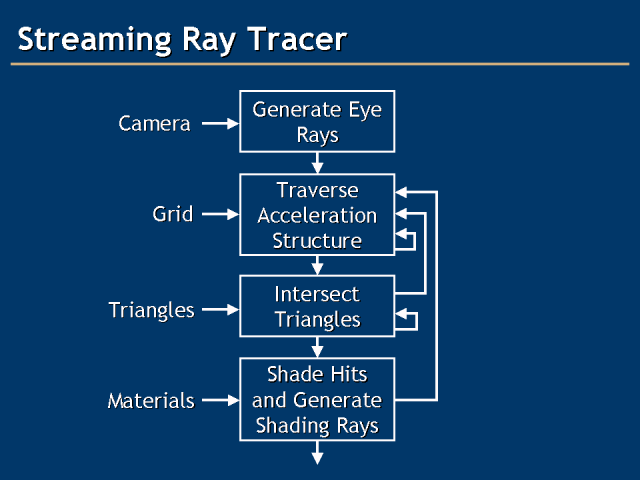 Streaming Ray Tracer

Camera

Generate Eye Rays

Grid

Traverse Acceleration Structure

Triangles

Intersect Triangles

Materials

Shade Hits and Generate Shading Rays